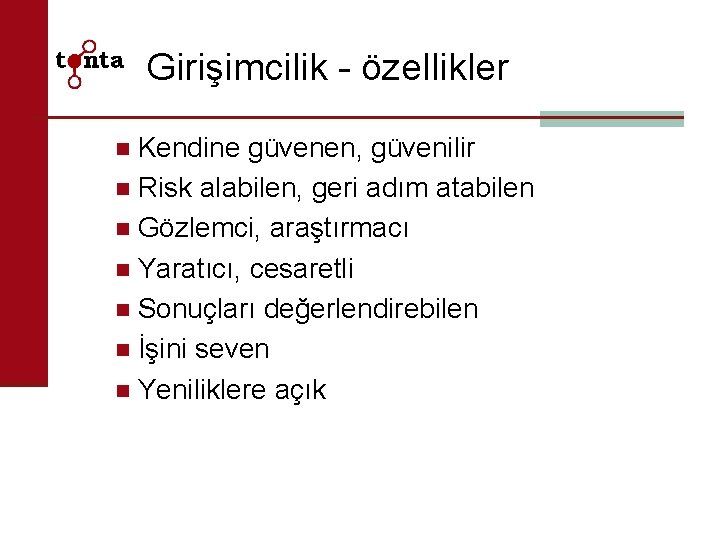 tonta

Girişimcilik - özellikler

- Kendine güvenen, güvenilir
- Risk alabilen, geri adım atabilen
- Gözlemci, araştırmacı
- Yaratıcı, cesaretli
- Sonuçları değerlendirebilen
- İşini seven
- Yeniliklere açık